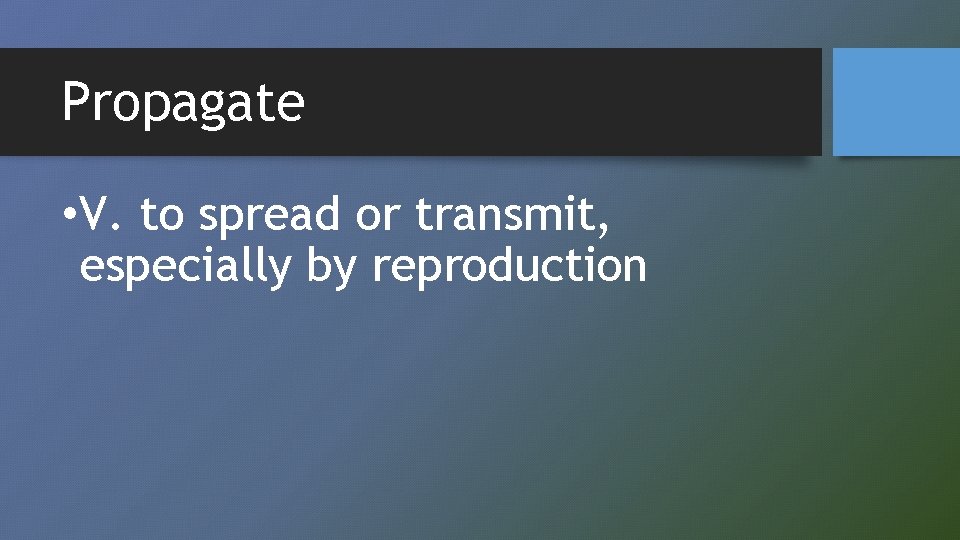 Propagate

•V. to spread or transmit, especially by reproduction